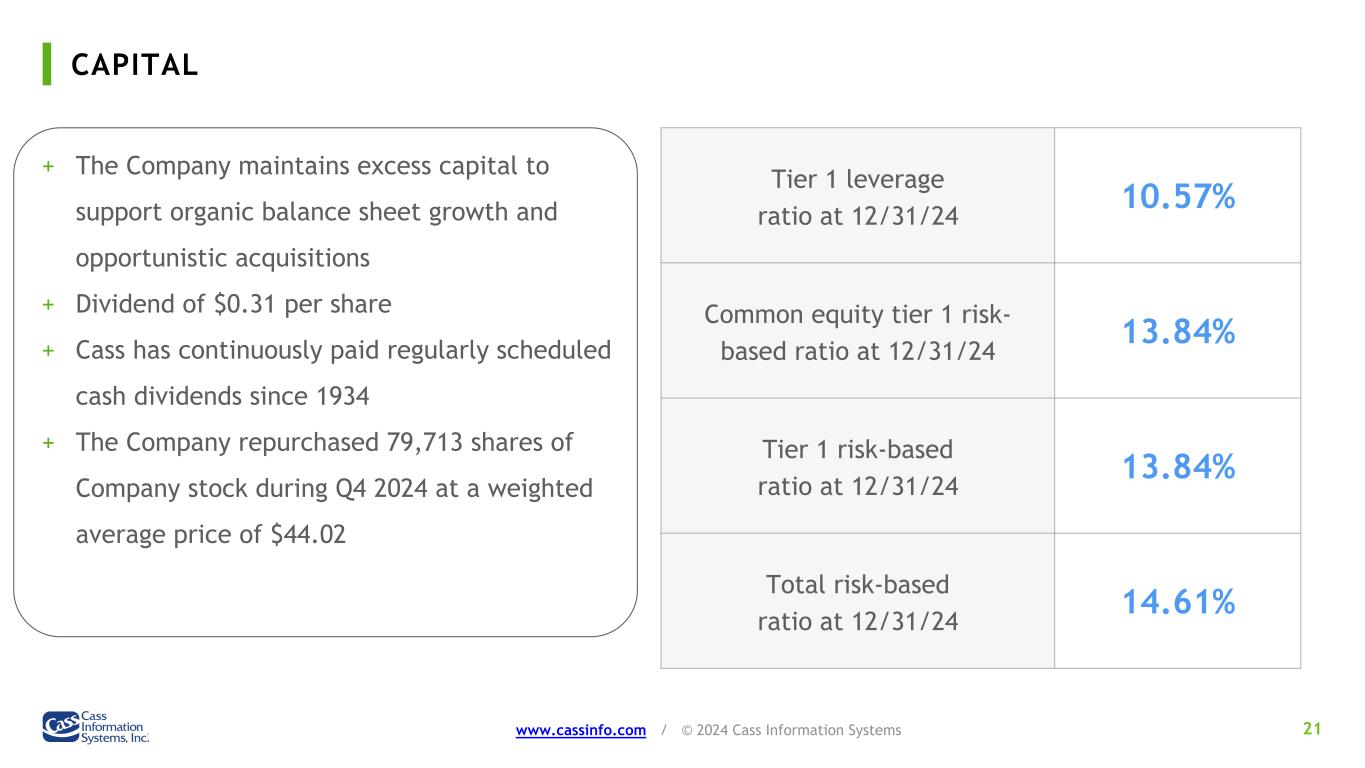 CAPITAL

+ The Company maintains excess capital to support organic balance sheet growth and opportunistic acquisitions
+ Dividend of $0.31 per share
+ Cass has continuously paid regularly scheduled cash dividends since 1934
+ The Company repurchased 79,713 shares of Company stock during Q4 2024 at a weighted average price of $44.02

| Tier 1 leverage ratio at 12/31/24 | 10.57% |
|---|---|
| Common equity tier 1 risk-based ratio at 12/31/24 | 13.84% |
| Tier 1 risk-based ratio at 12/31/24 | 13.84% |
| Total risk-based ratio at 12/31/24 | 14.61% |

Cass Information Systems, Inc.

www.cassinfo.com / © 2024 Cass Information Systems

21